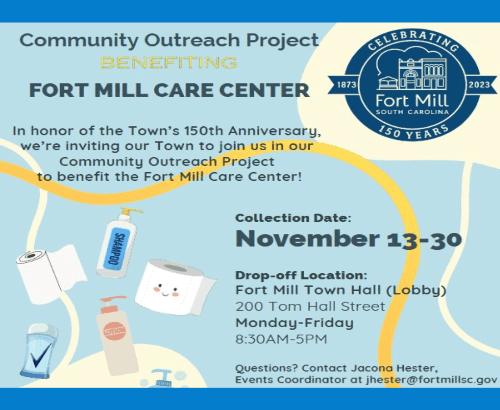 Community Outreach Project
BENEFITING
FORT MILL CARE CENTER

CELEBRATING
1873
2023
Fort Mill
SOUTH CAROLINA
150 YEARS

In honor of the Town's 150th Anniversary, we're inviting our Town to join us in our Community Outreach Project to benefit the Fort Mill Care Center!

SHAMPOO

LOTION

Collection Date:
November 13-30

Drop-off Location:
Fort Mill Town Hall (Lobby)
200 Tom Hall Street
Monday-Friday
8:30AM-5PM

Questions? Contact Jacona Hester, Events Coordinator at jhester@fortmillsc.gov